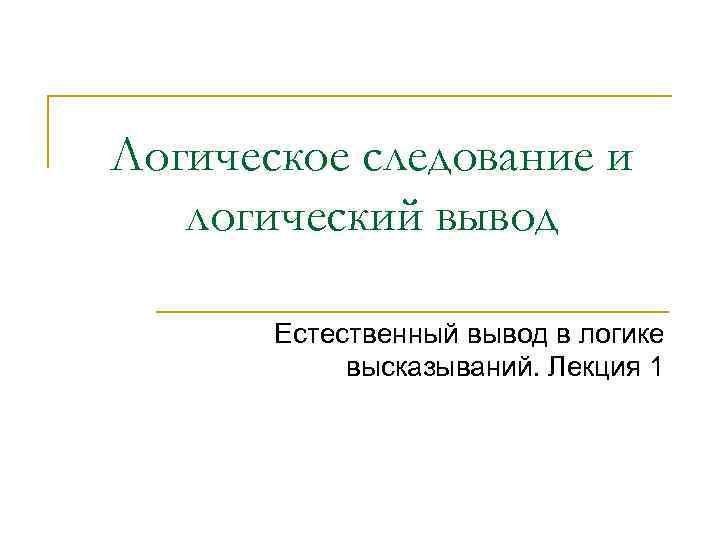 Логическое следование и логический вывод

Естественный вывод в логике высказываний. Лекция 1